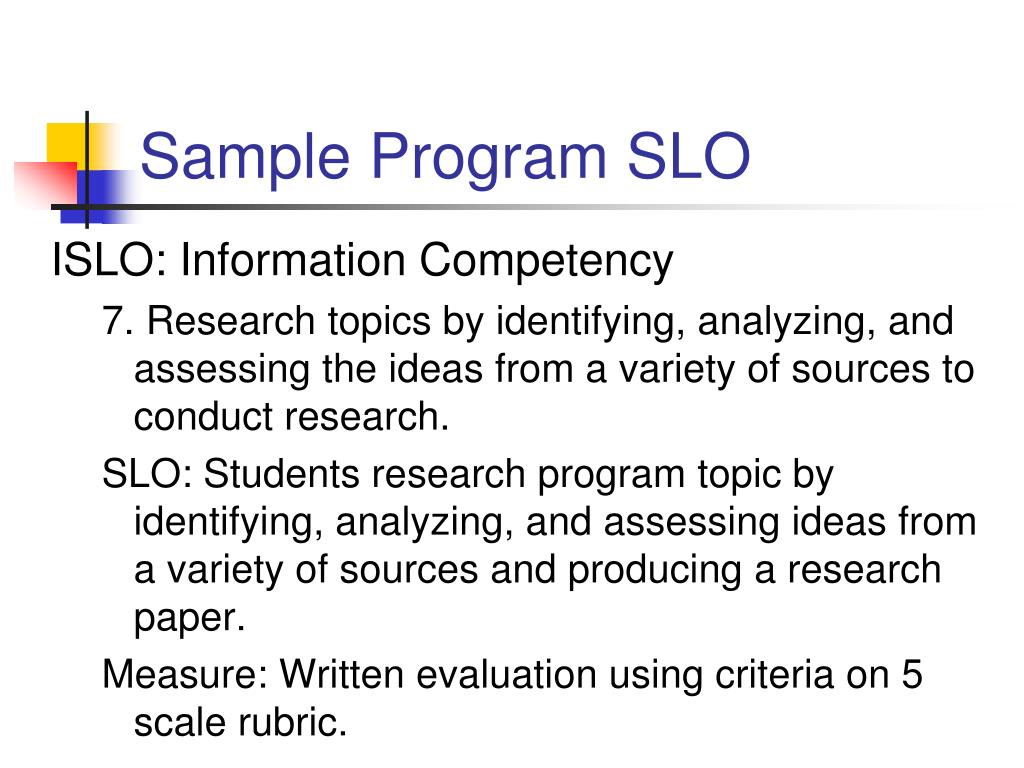 Sample Program SLO

ISLO: Information Competency

7. Research topics by identifying, analyzing, and assessing the ideas from a variety of sources to conduct research.

SLO: Students research program topic by identifying, analyzing, and assessing ideas from a variety of sources and producing a research paper.

Measure: Written evaluation using criteria on 5 scale rubric.